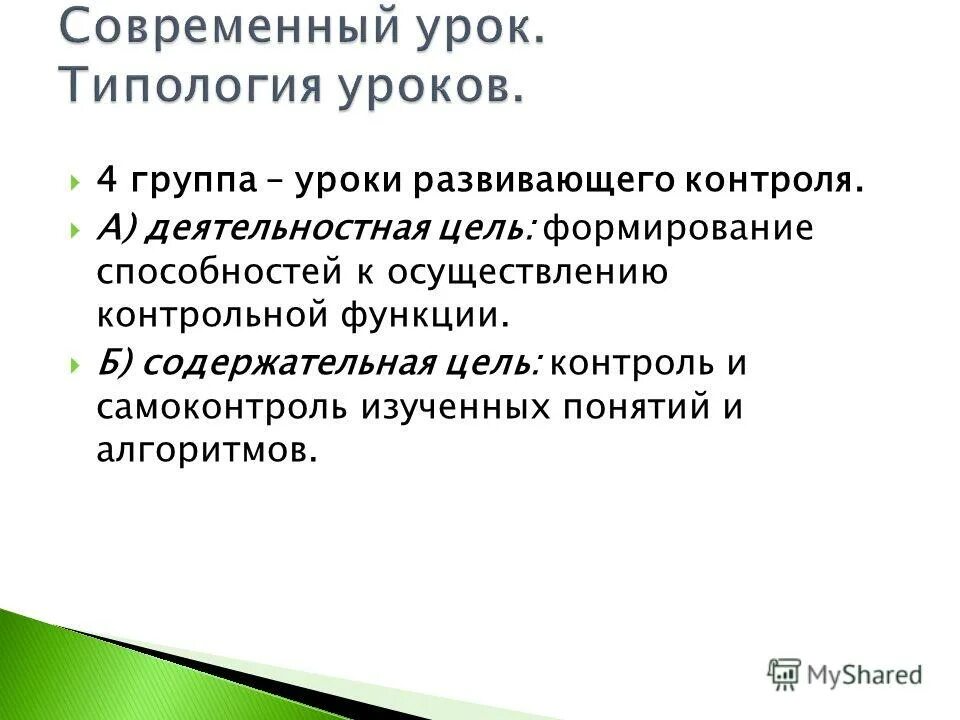 Современный урок. Типология уроков.

4 группа – уроки развивающего контроля.

А) деятельностная цель: формирование способностей к осуществлению контрольной функции.

Б) содержательная цель: контроль и самоконтроль изученных понятий и алгоритмов.

MyShared